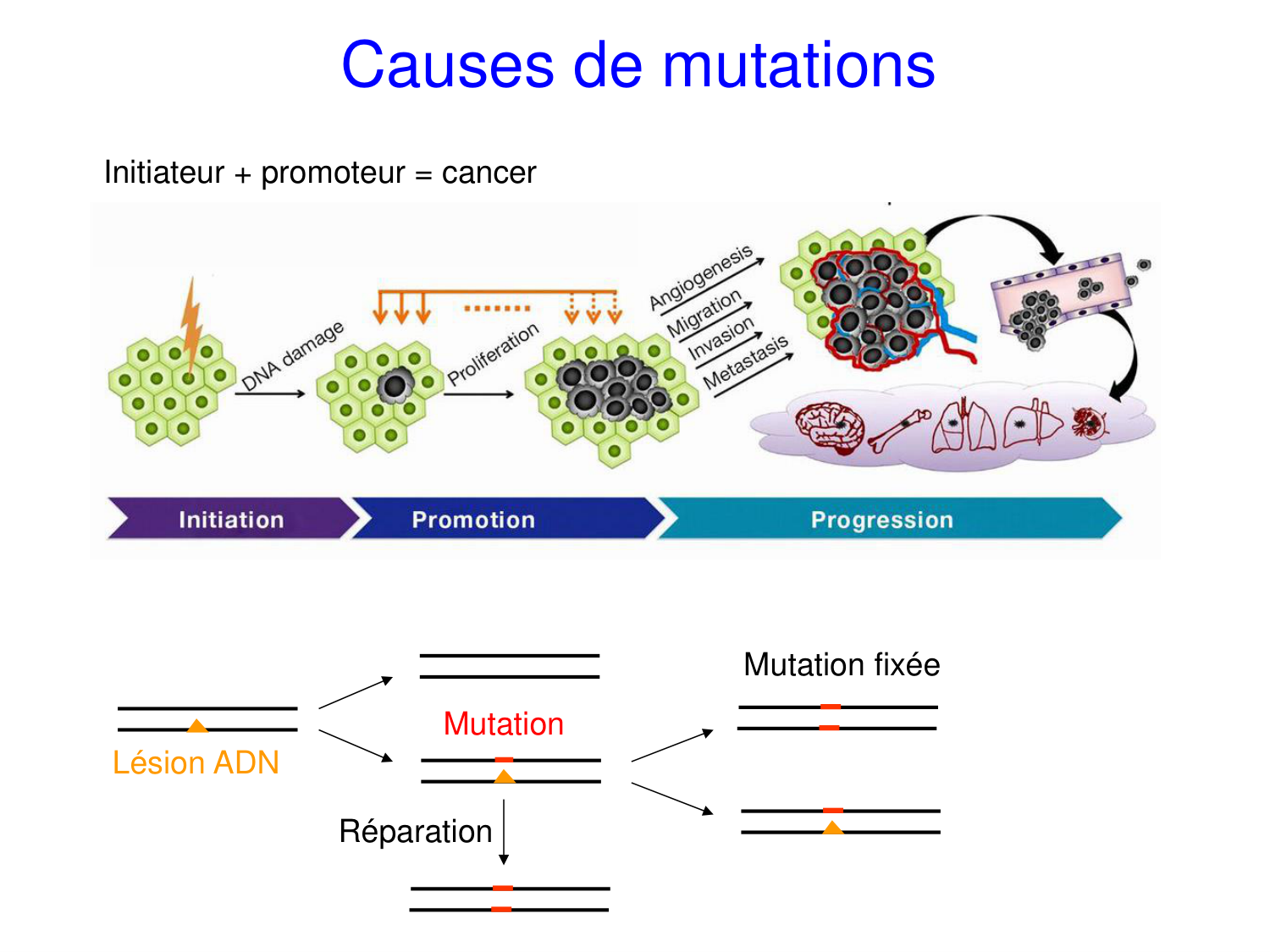 Causes de mutations

Initiateur + promoteur = cancer

DNA damage

Proliferation

Angiogenesis
Migration
Invasion
Metastasis

Initiation

Promotion

Progression

Lésion ADN

Mutation

Réparation

Mutation fixée